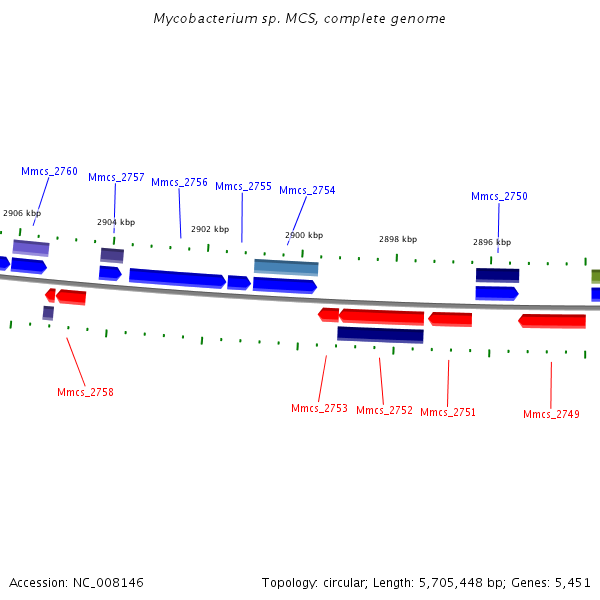 Mycobacterium sp. MCS, complete genome

Mmcs_2760
Mmcs_2757
Mmcs_2756
Mmcs_2755
Mmcs_2754
Mmcs_2750

2906 kbp
2904 kbp
2902 kbp
2900 kbp
2898 kbp
2896 kbp

Mmcs_2758
Mmcs_2753
Mmcs_2752
Mmcs_2751
Mmcs_2749

Accession: NC_008146

Topology: circular; Length: 5,705,448 bp; Genes: 5,451